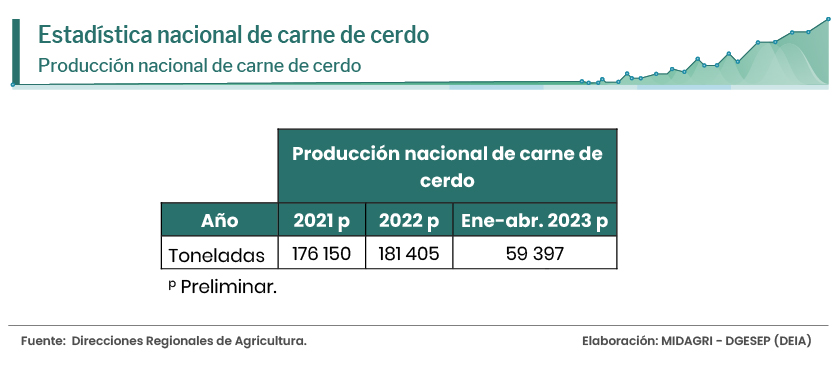 Estadística nacional de carne de cerdo
Producción nacional de carne de cerdo

| | Producción nacional de carne de cerdo | | |
|---|---|---|---|
| Año | 2021 p | 2022 p | Ene-abr. 2023 p |
| Toneladas | 176 150 | 181 405 | 59 397 |

p Preliminar.

Fuente: Direcciones Regionales de Agricultura.

Elaboración: MIDAGRI - DGESEP (DEIA)